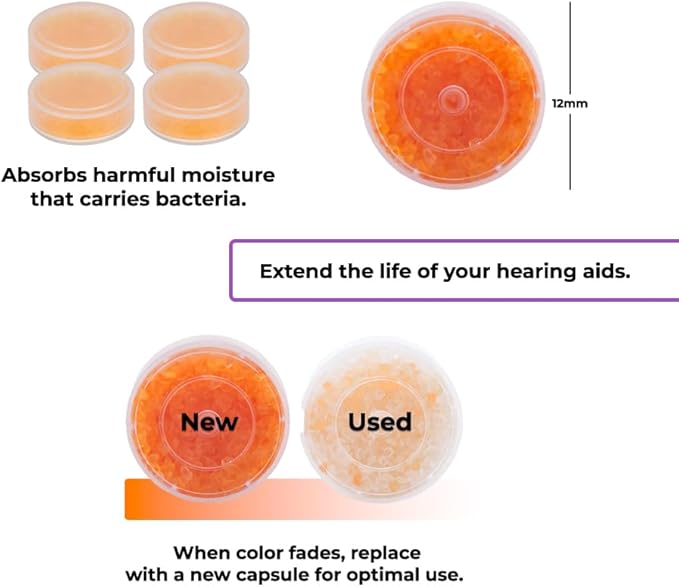 Absorbs harmful moisture that carries bacteria.

12mm

Extend the life of your hearing aids.

New

Used

When color fades, replace with a new capsule for optimal use.